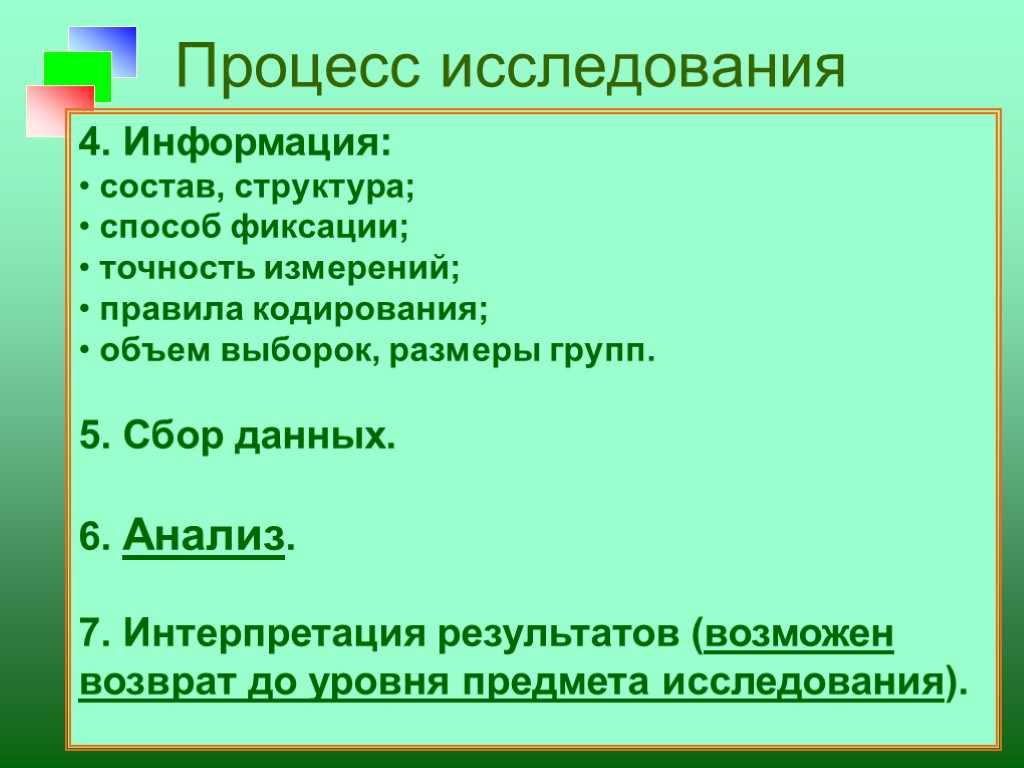 Процесс исследования

4. Информация:
• состав, структура;
• способ фиксации;
• точность измерений;
• правила кодирования;
• объем выборок, размеры групп.

5. Сбор данных.

6. Анализ.

7. Интерпретация результатов (возможен возврат до уровня предмета исследования).